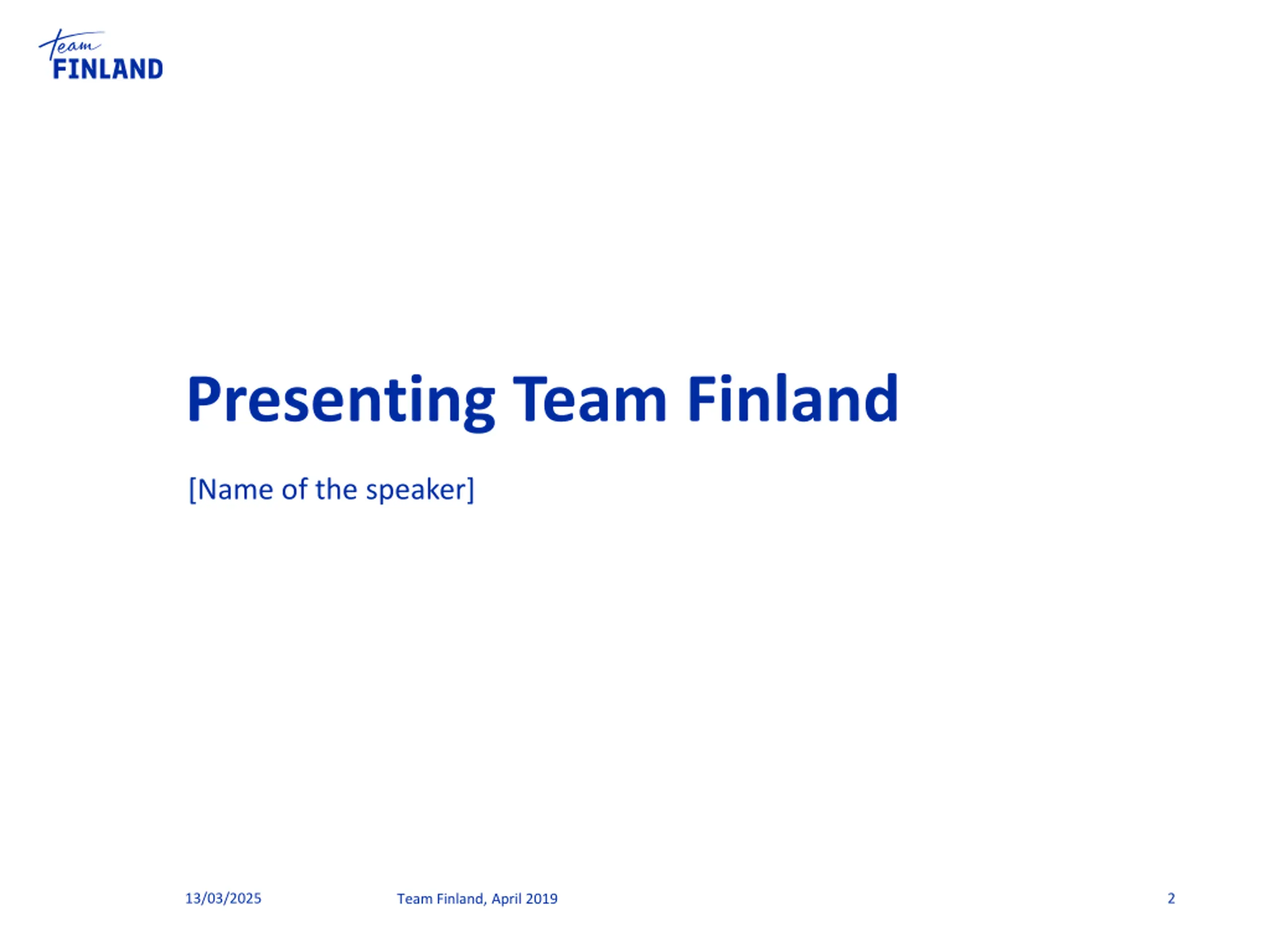 Team
FINLAND

Presenting Team Finland

[Name of the speaker]

13/03/2025

Team Finland, April 2019

2